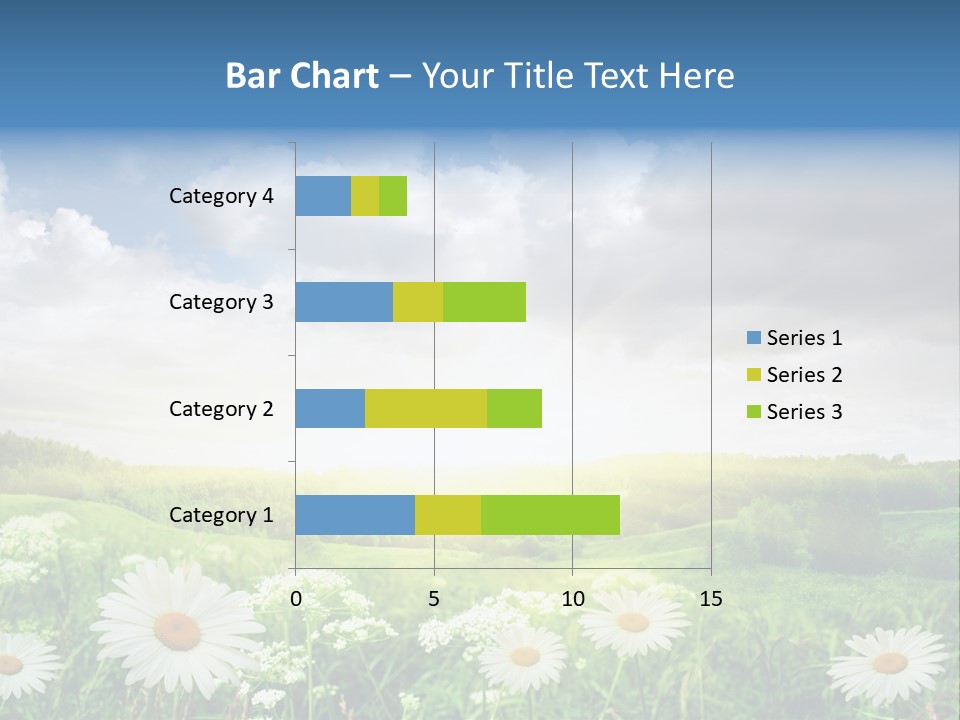 Bar Chart – Your Title Text Here

Category 4
Category 3
Category 2
Category 1

0
5
10
15

Series 1
Series 2
Series 3